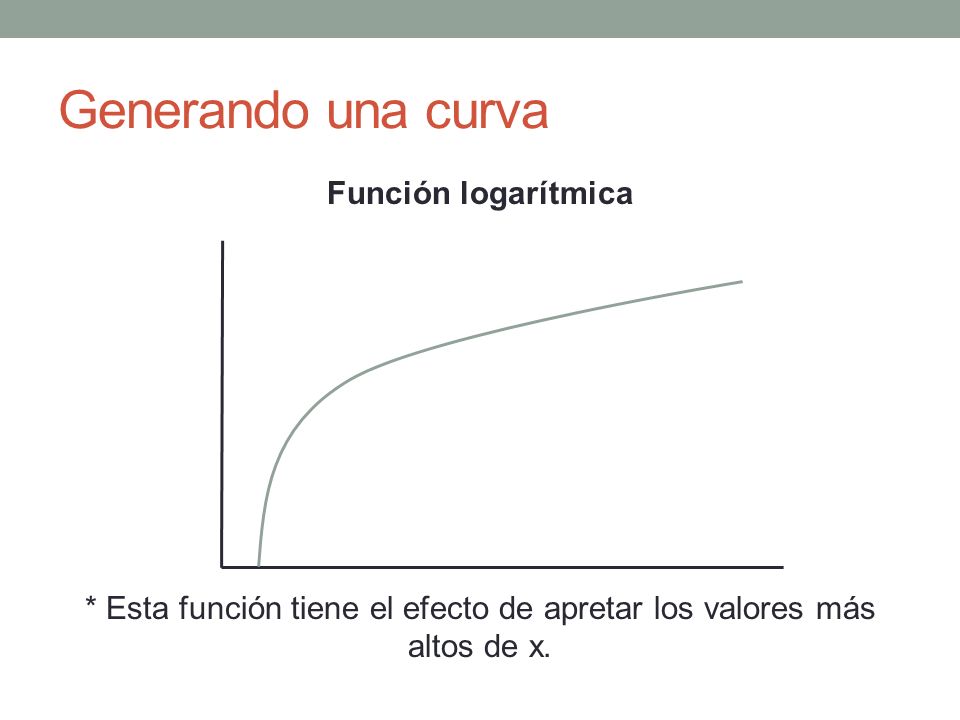 Generando una curva

Función logarítmica

* Esta función tiene el efecto de apretar los valores más altos de x.